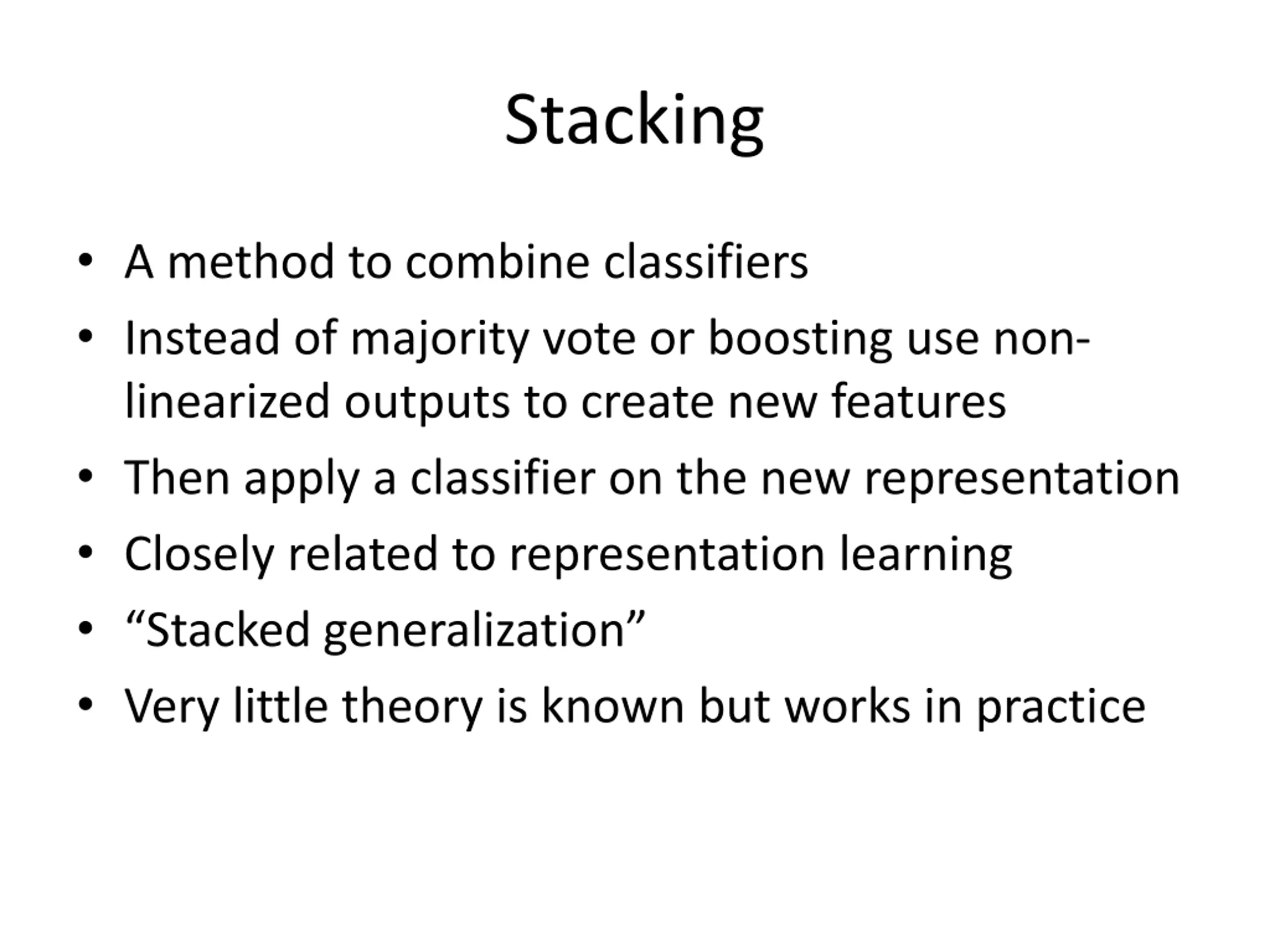 Stacking

• A method to combine classifiers
• Instead of majority vote or boosting use non-linearized outputs to create new features
• Then apply a classifier on the new representation
• Closely related to representation learning
• “Stacked generalization”
• Very little theory is known but works in practice